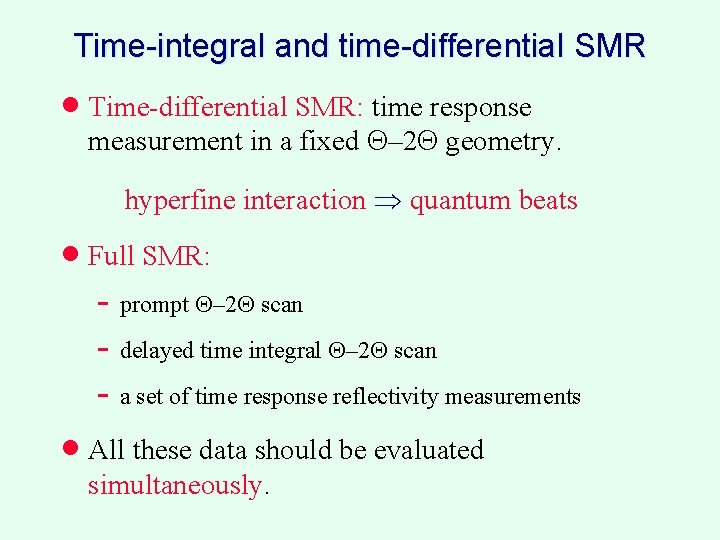 Time-integral and time-differential SMR

● Time-differential SMR: time response measurement in a fixed $\Theta$–$2\Theta$ geometry.

hyperfine interaction $\Rightarrow$ quantum beats

● Full SMR:

- prompt $\Theta$–$2\Theta$ scan

- delayed time integral $\Theta$–$2\Theta$ scan

- a set of time response reflectivity measurements

● All these data should be evaluated simultaneously.